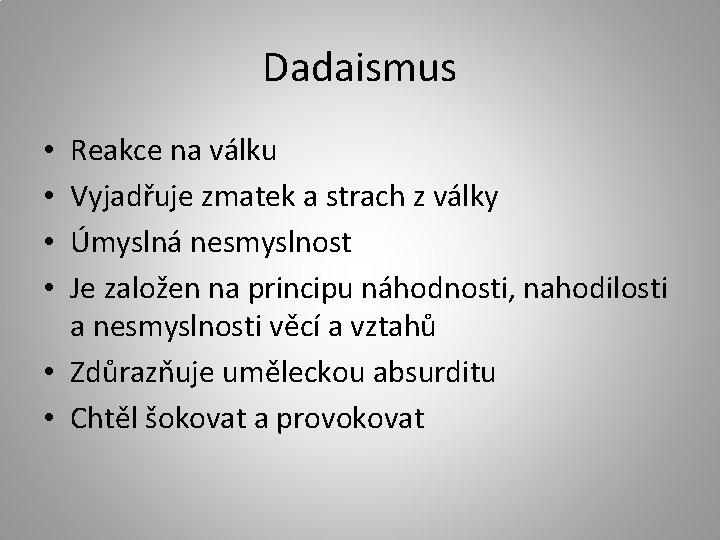 Dadaismus

• Reakce na válku
• Vyjadřuje zmatek a strach z války
• Úmyslná nesmyslnost
• Je založen na principu náhodnosti, nahodilosti a nesmyslnosti věcí a vztahů
• Zdůrazňuje uměleckou absurditu
• Chtěl šokovat a provokovat